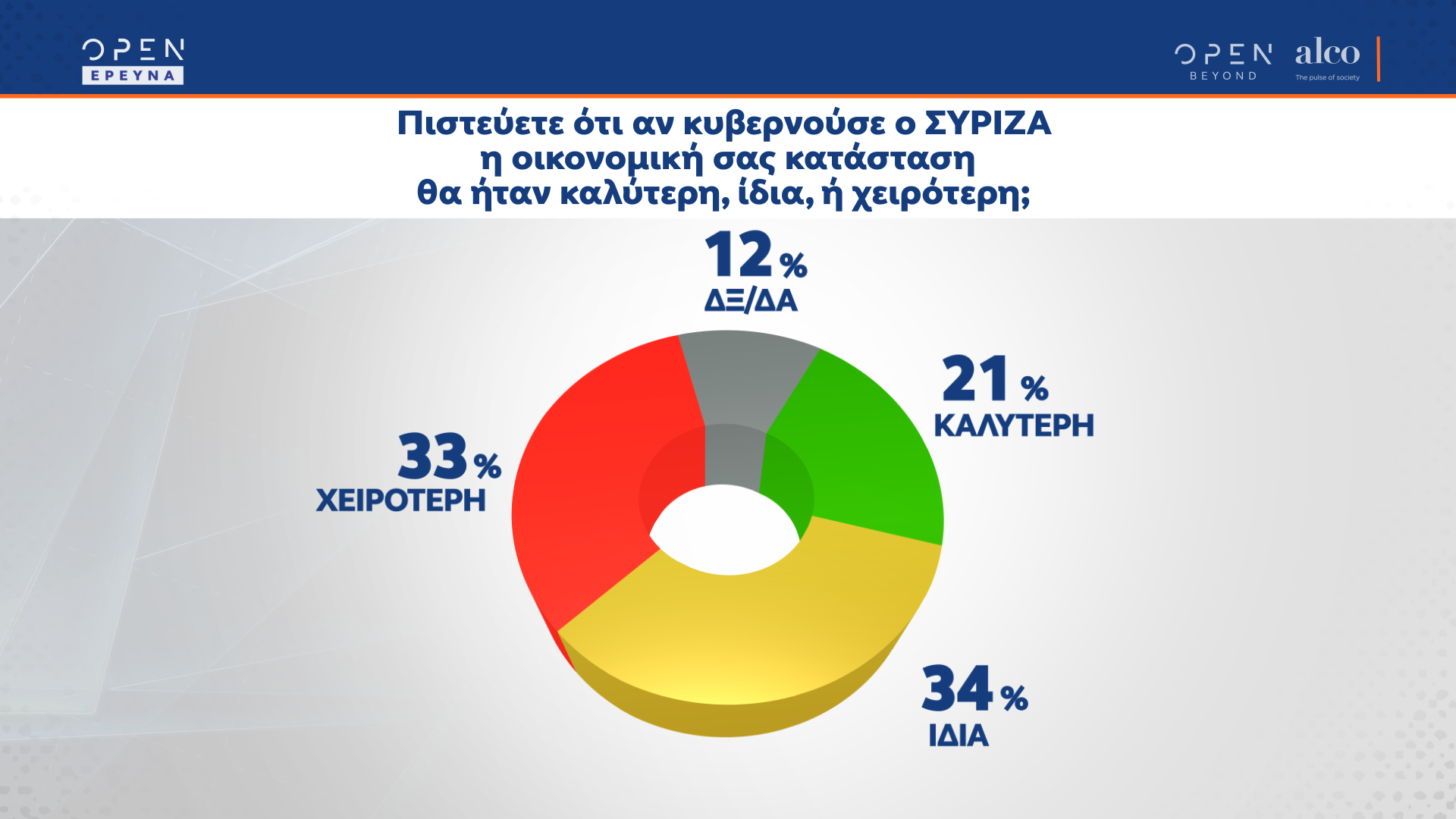 OPEN
ΕΡΕΥΝΑ

OPEN
BEYOND

alco
The pulse of society

Πιστεύετε ότι αν κυβερνούσε ο ΣΥΡΙΖΑ
η οικονομική σας κατάσταση
θα ήταν καλύτερη, ίδια, ή χειρότερη;

12%
ΔΞ/ΔΑ

21%
ΚΑΛΥΤΕΡΗ

33%
ΧΕΙΡΟΤΕΡΗ

34%
ΙΔΙΑ